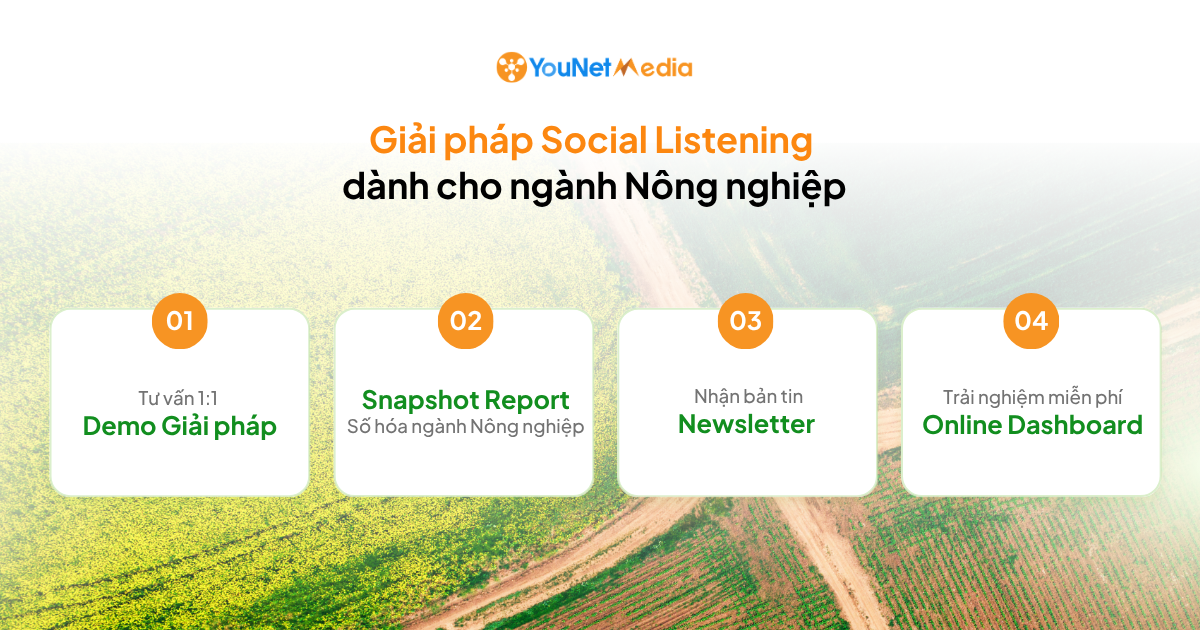 YouNet Media

Giải pháp Social Listening
dành cho ngành Nông nghiệp

01
Tư vấn 1:1
Demo Giải pháp

02
Snapshot Report
Số hóa ngành Nông nghiệp

03
Nhận bản tin
Newsletter

04
Trải nghiệm miễn phí
Online Dashboard